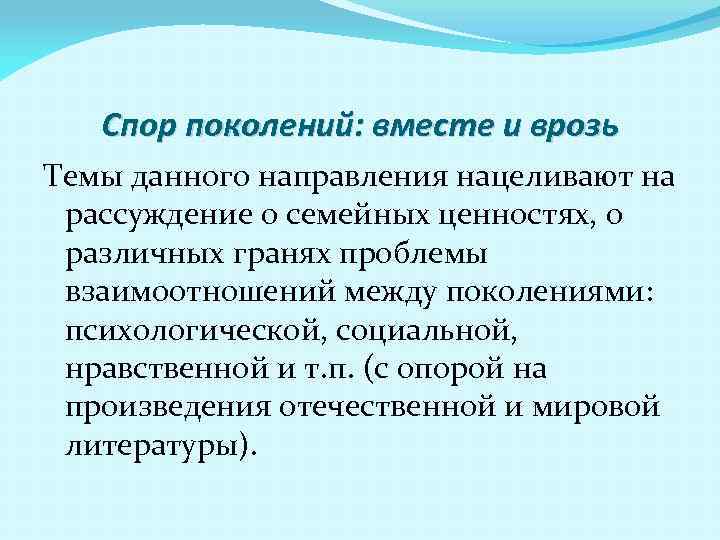 Спор поколений: вместе и врозь

Темы данного направления нацеливают на рассуждение о семейных ценностях, о различных гранях проблемы взаимоотношений между поколениями: психологической, социальной, нравственной и т.п. (с опорой на произведения отечественной и мировой литературы).